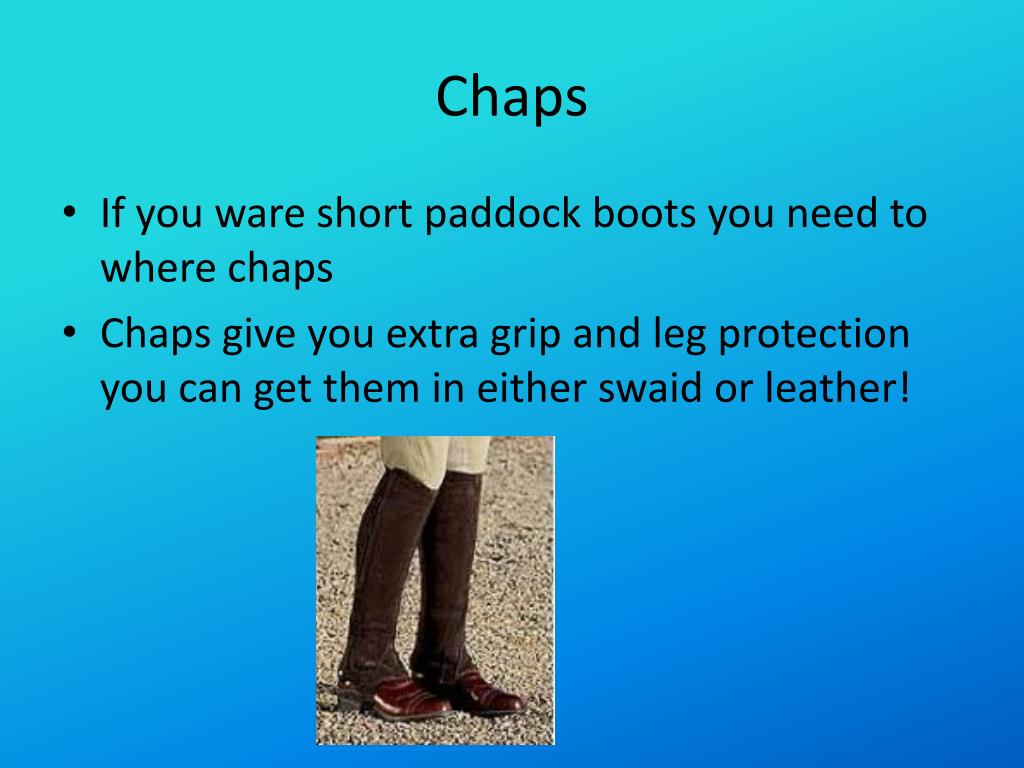 Chaps

• If you ware short paddock boots you need to where chaps
• Chaps give you extra grip and leg protection you can get them in either swaid or leather!